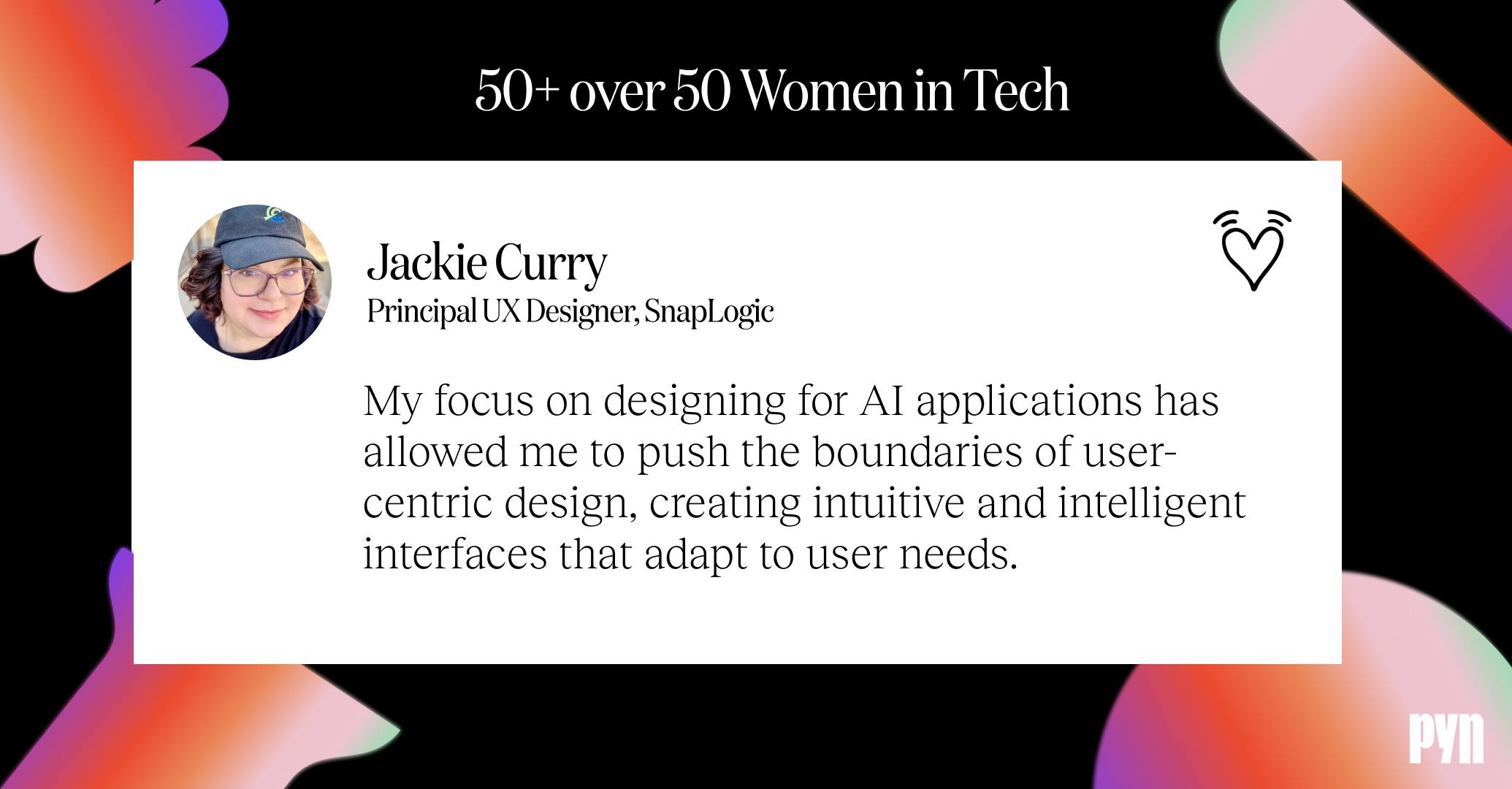 50+ over 50 Women in Tech

Jackie Curry
Principal UX Designer, SnapLogic

My focus on designing for AI applications has allowed me to push the boundaries of user-centric design, creating intuitive and intelligent interfaces that adapt to user needs.

pyn